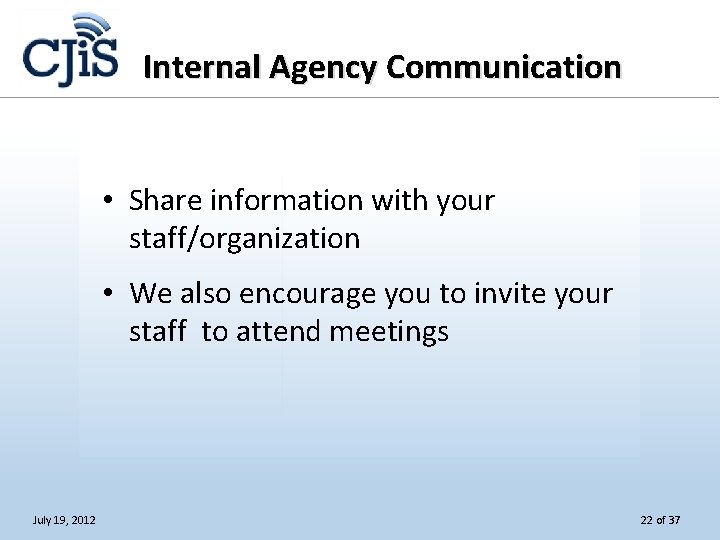 CJiS

Internal Agency Communication

• Share information with your staff/organization

• We also encourage you to invite your staff to attend meetings

July 19, 2012

22 of 37